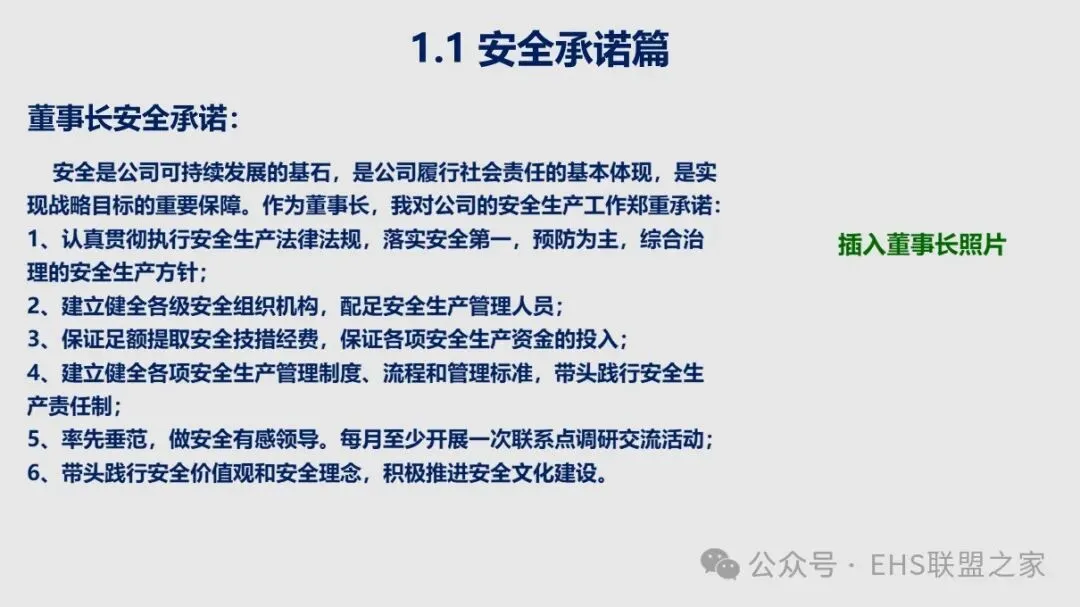 1.1 安全承诺篇

董事长安全承诺：

安全是公司可持续发展的基石，是公司履行社会责任的基本体现，是实现战略目标的重要保障。作为董事长，我对公司的安全生产工作郑重承诺：
1、认真贯彻执行安全生产法律法规，落实安全第一，预防为主，综合治理的安全生产方针；
2、建立健全各级安全组织机构，配足安全生产管理人员；
3、保证足额提取安全技措经费，保证各项安全生产资金的投入；
4、建立健全各项安全生产管理制度、流程和管理标准，带头践行安全生产责任制；
5、率先垂范，做安全有感领导。每月至少开展一次联系点调研交流活动；
6、带头践行安全价值观和安全理念，积极推进安全文化建设。

插入董事长照片

公众号 · EHS联盟之家